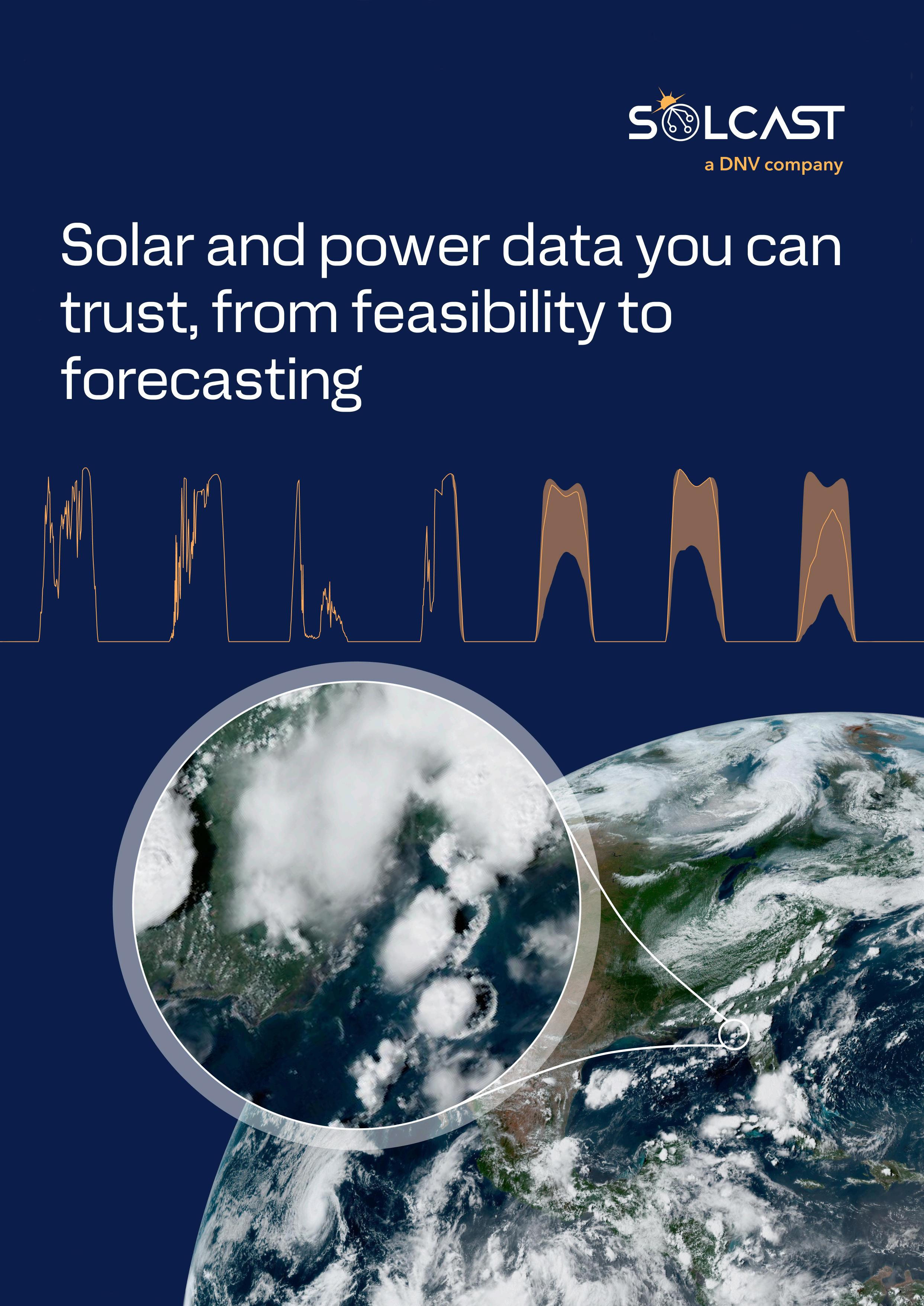 SOLCAST
a DNV company

Solar and power data you can trust, from feasibility to forecasting